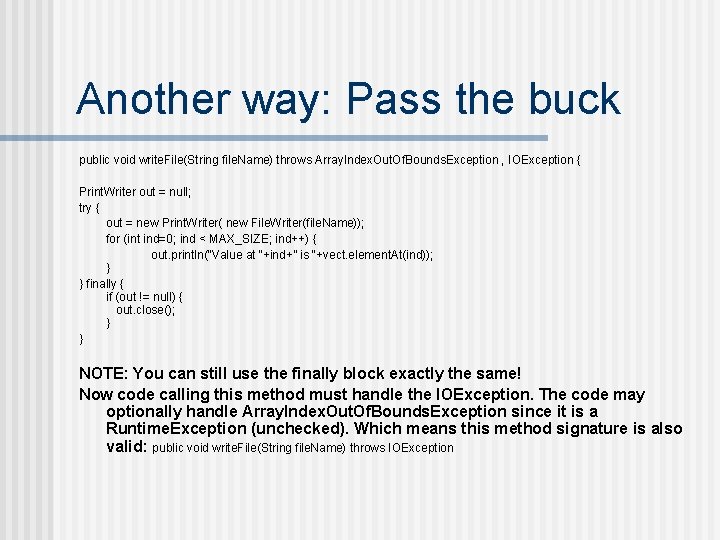 Another way: Pass the buck

public void writeFile(String fileName) throws ArrayIndexOutOfBoundsException , IOException {

PrintWriter out = null;
try {
out = new PrintWriter( new FileWriter(fileName));
for (int ind=0; ind < MAX_SIZE; ind++) {
out.println("Value at "+ind+" is "+vect.elementAt(ind));
}
} finally {
if (out != null) {
out.close();
}
}

NOTE: You can still use the finally block exactly the same!

Now code calling this method must handle the IOException. The code may optionally handle ArrayIndexOutOfBoundsException since it is a RuntimeException (unchecked). Which means this method signature is also valid: public void writeFile(String fileName) throws IOException